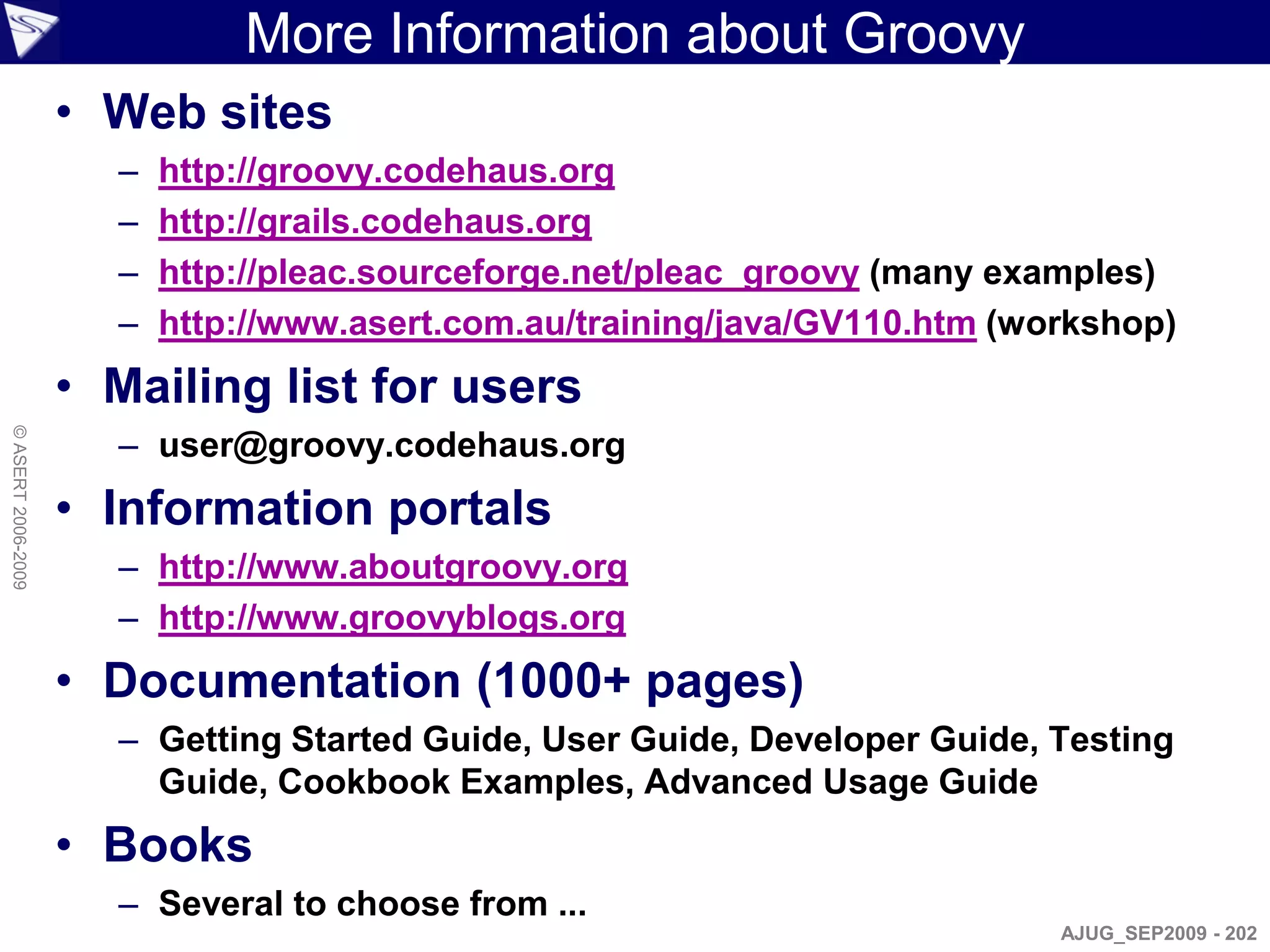 More Information about Groovy

• Web sites
– http://groovy.codehaus.org
– http://grails.codehaus.org
– http://pleac.sourceforge.net/pleac_groovy (many examples)
– http://www.asert.com.au/training/java/GV110.htm (workshop)

• Mailing list for users
– user@groovy.codehaus.org

• Information portals
– http://www.aboutgroovy.org
– http://www.groovyblogs.org

• Documentation (1000+ pages)
– Getting Started Guide, User Guide, Developer Guide, Testing Guide, Cookbook Examples, Advanced Usage Guide

• Books
– Several to choose from ...

© ASERT 2006-2009

AJUG_SEP2009 - 202